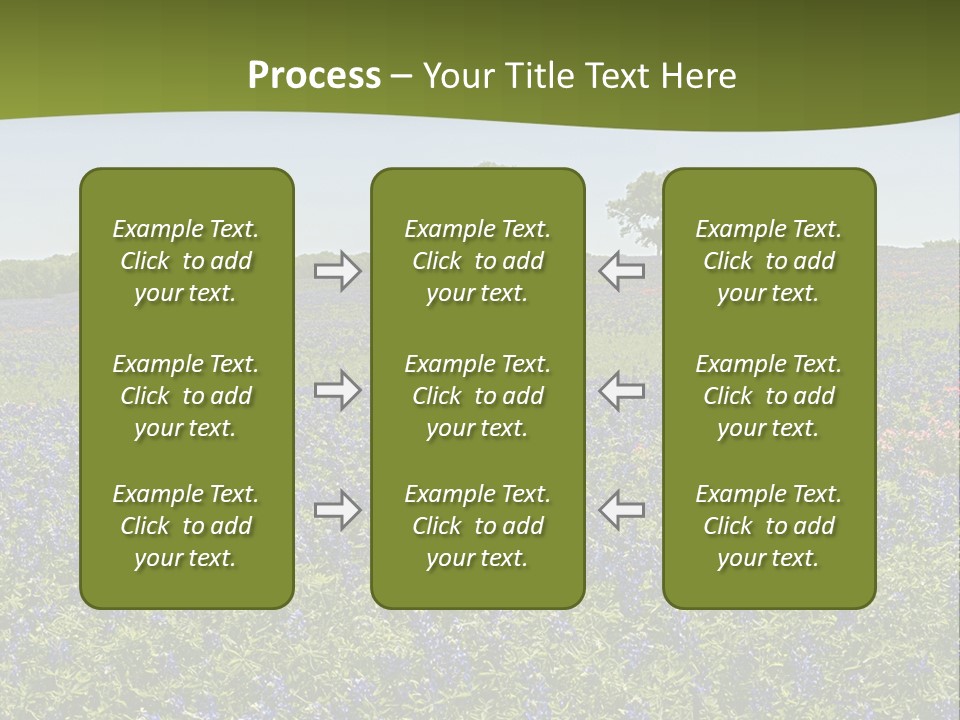 Process – Your Title Text Here

Example Text. Click to add your text.

Example Text. Click to add your text.

Example Text. Click to add your text.

Example Text. Click to add your text.

Example Text. Click to add your text.

Example Text. Click to add your text.

Example Text. Click to add your text.

Example Text. Click to add your text.

Example Text. Click to add your text.